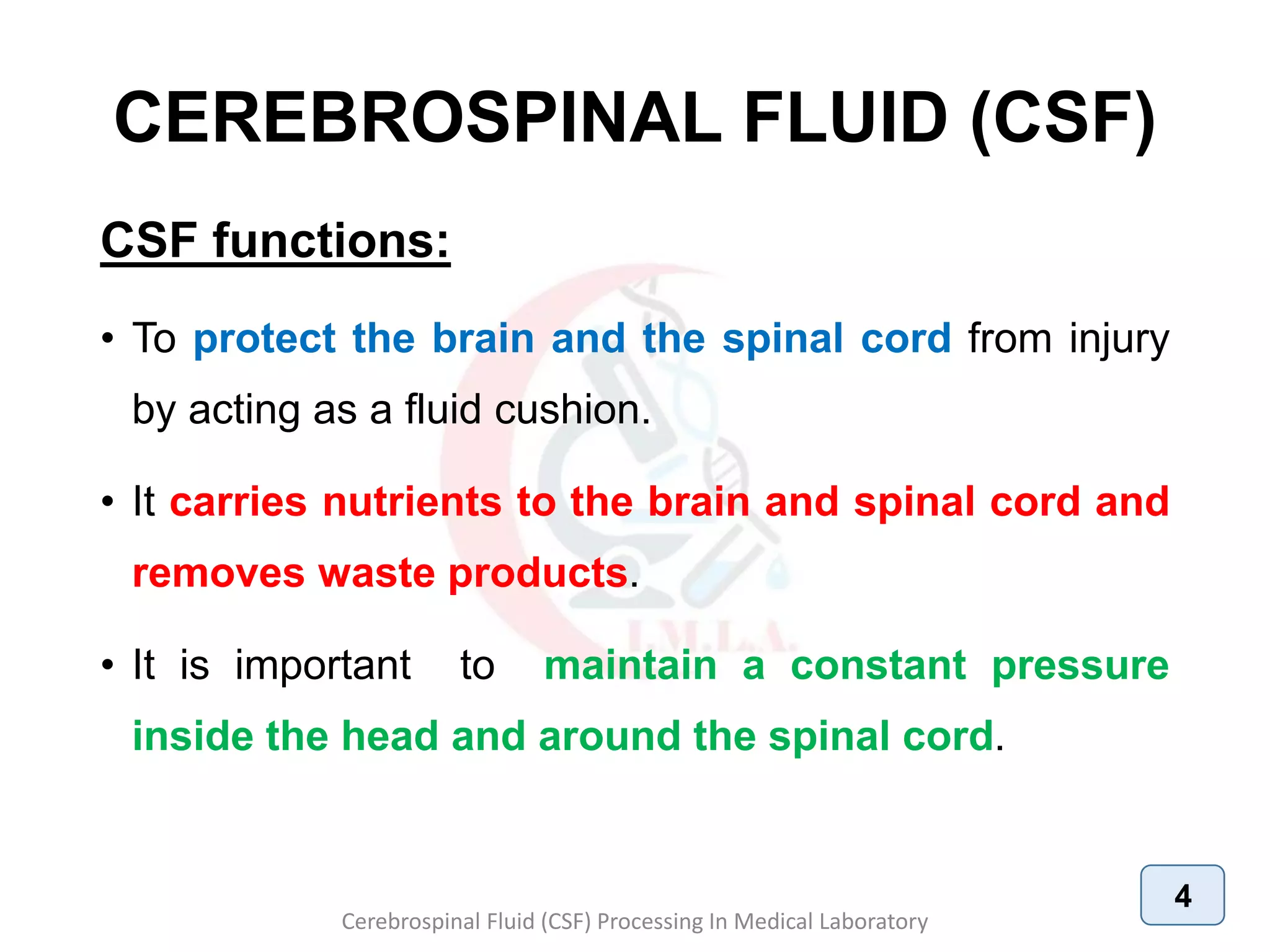 CEREBROSPINAL FLUID (CSF)

CSF functions:

• To protect the brain and the spinal cord from injury by acting as a fluid cushion.

• It carries nutrients to the brain and spinal cord and removes waste products.

• It is important to maintain a constant pressure inside the head and around the spinal cord.

I.M.L.A.

Cerebrospinal Fluid (CSF) Processing In Medical Laboratory

4